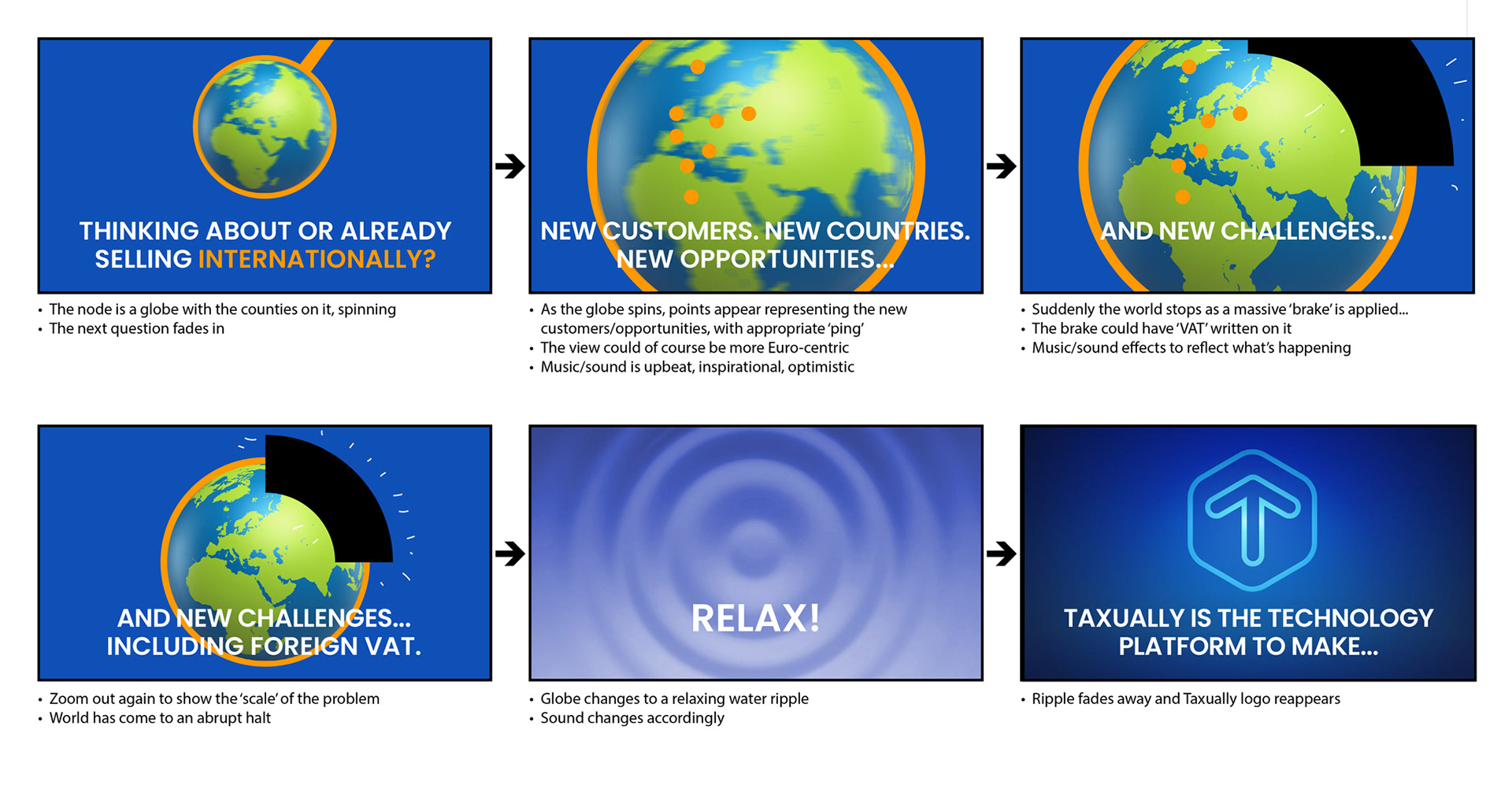 THINKING ABOUT OR ALREADY SELLING INTERNATIONALLY?

• The node is a globe with the counties on it, spinning
• The next question fades in

NEW CUSTOMERS. NEW COUNTRIES. NEW OPPORTUNITIES...

• As the globe spins, points appear representing the new customers/opportunities, with appropriate 'ping'
• The view could of course be more Euro-centric
• Music/sound is upbeat, inspirational, optimistic

AND NEW CHALLENGES...

• Suddenly the world stops as a massive 'brake' is applied...
• The brake could have 'VAT' written on it
• Music/sound effects to reflect what's happening

AND NEW CHALLENGES... INCLUDING FOREIGN VAT.

• Zoom out again to show the 'scale' of the problem
• World has come to an abrupt halt

RELAX!

• Globe changes to a relaxing water ripple
• Sound changes accordingly

TAXUALLY IS THE TECHNOLOGY PLATFORM TO MAKE...

• Ripple fades away and Taxually logo reappears